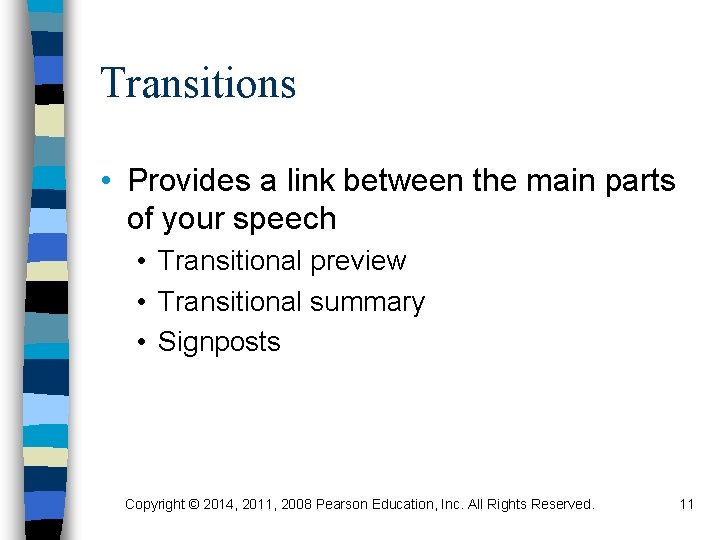 Transitions

• Provides a link between the main parts of your speech
  • Transitional preview
  • Transitional summary
  • Signposts

Copyright © 2014, 2011, 2008 Pearson Education, Inc. All Rights Reserved.

11